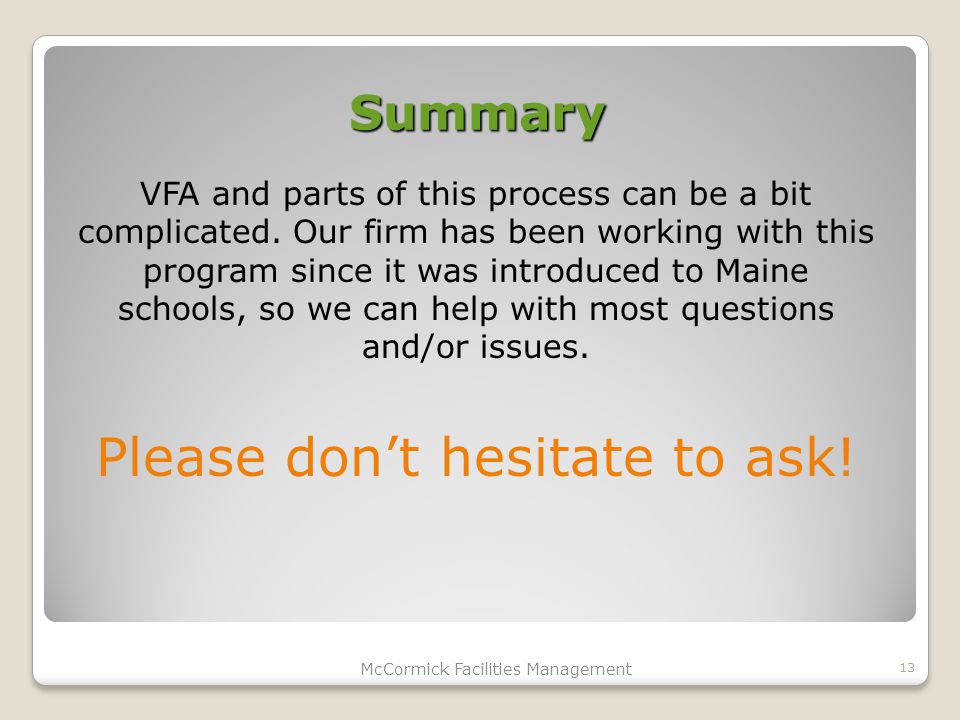 Summary

VFA and parts of this process can be a bit complicated. Our firm has been working with this program since it was introduced to Maine schools, so we can help with most questions and/or issues.

Please don’t hesitate to ask!

McCormick Facilities Management

13